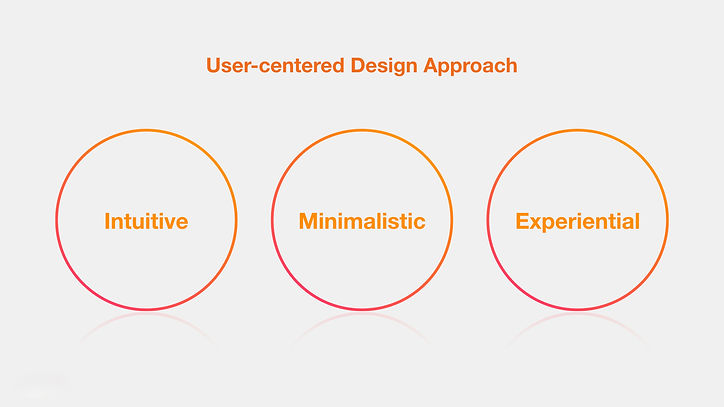 User-centered Design Approach

Intuitive

Minimalistic

Experiential